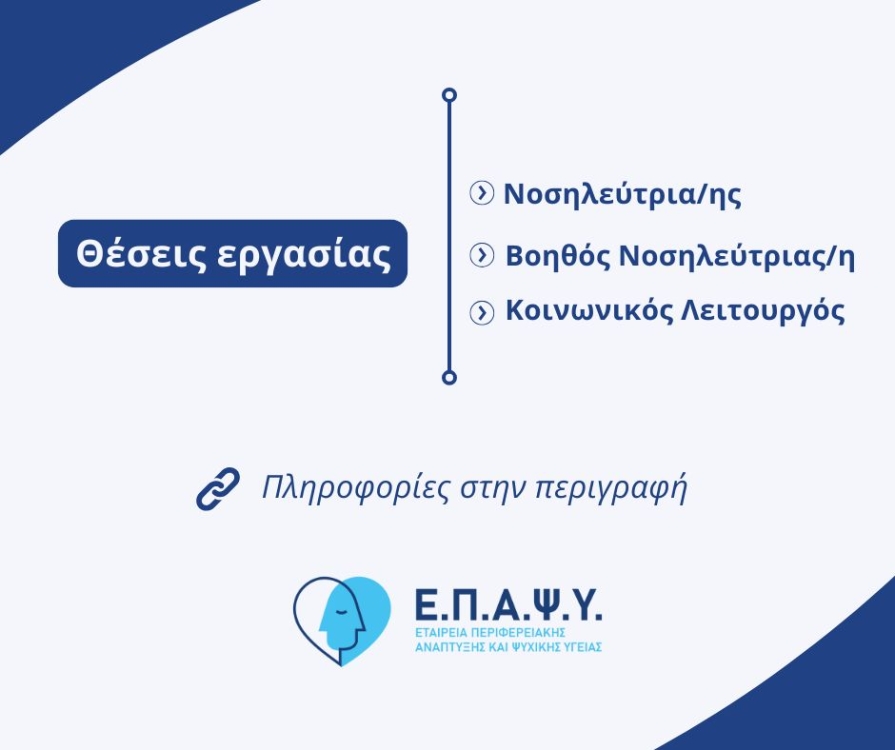 Θέσεις εργασίας

Νοσηλεύτρια/ης

Βοηθός Νοσηλεύτριας/η

Κοινωνικός Λειτουργός

Πληροφορίες στην περιγραφή

Ε.Π.Α.Ψ.Υ.
ΕΤΑΙΡΕΙΑ ΠΕΡΙΦΕΡΕΙΑΚΗΣ ΑΝΑΠΤΥΞΗΣ ΚΑΙ ΨΥΧΙΚΗΣ ΥΓΕΙΑΣ